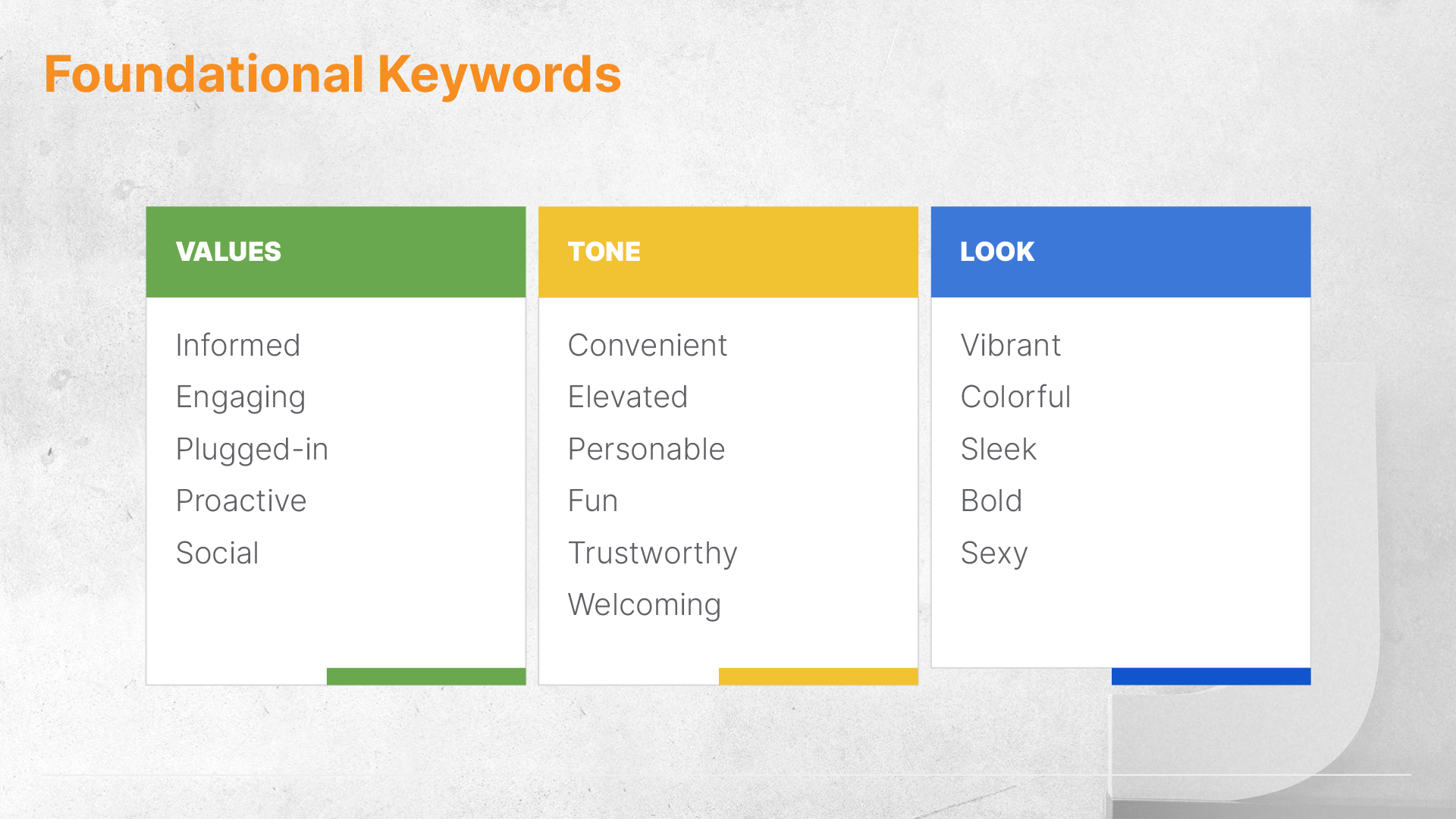 Foundational Keywords

VALUES

Informed
Engaging
Plugged-in
Proactive
Social

TONE

Convenient
Elevated
Personable
Fun
Trustworthy
Welcoming

LOOK

Vibrant
Colorful
Sleek
Bold
Sexy